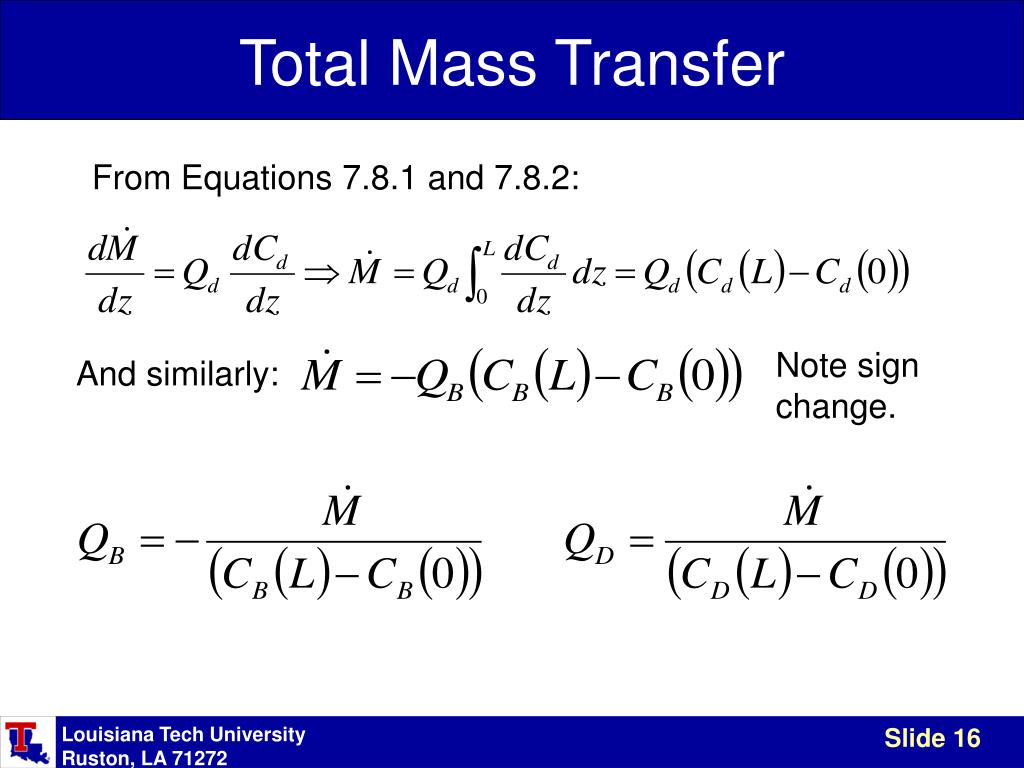 Total Mass Transfer

From Equations 7.8.1 and 7.8.2:

$\frac{d\dot{M}}{dz} = Q_d \frac{dC_d}{dz} \Rightarrow \dot{M} = Q_d \int_0^L \frac{dC_d}{dz} dz = Q_d \left( C_d(L) - C_d(0) \right)$

And similarly: $\dot{M} = -Q_B \left( C_B(L) - C_B(0) \right)$

Note sign change.

$Q_B = -\frac{\dot{M}}{\left( C_B(L) - C_B(0) \right)}$ $Q_D = \frac{\dot{M}}{\left( C_D(L) - C_D(0) \right)}$

Louisiana Tech University
Ruston, LA 71272

Slide 16